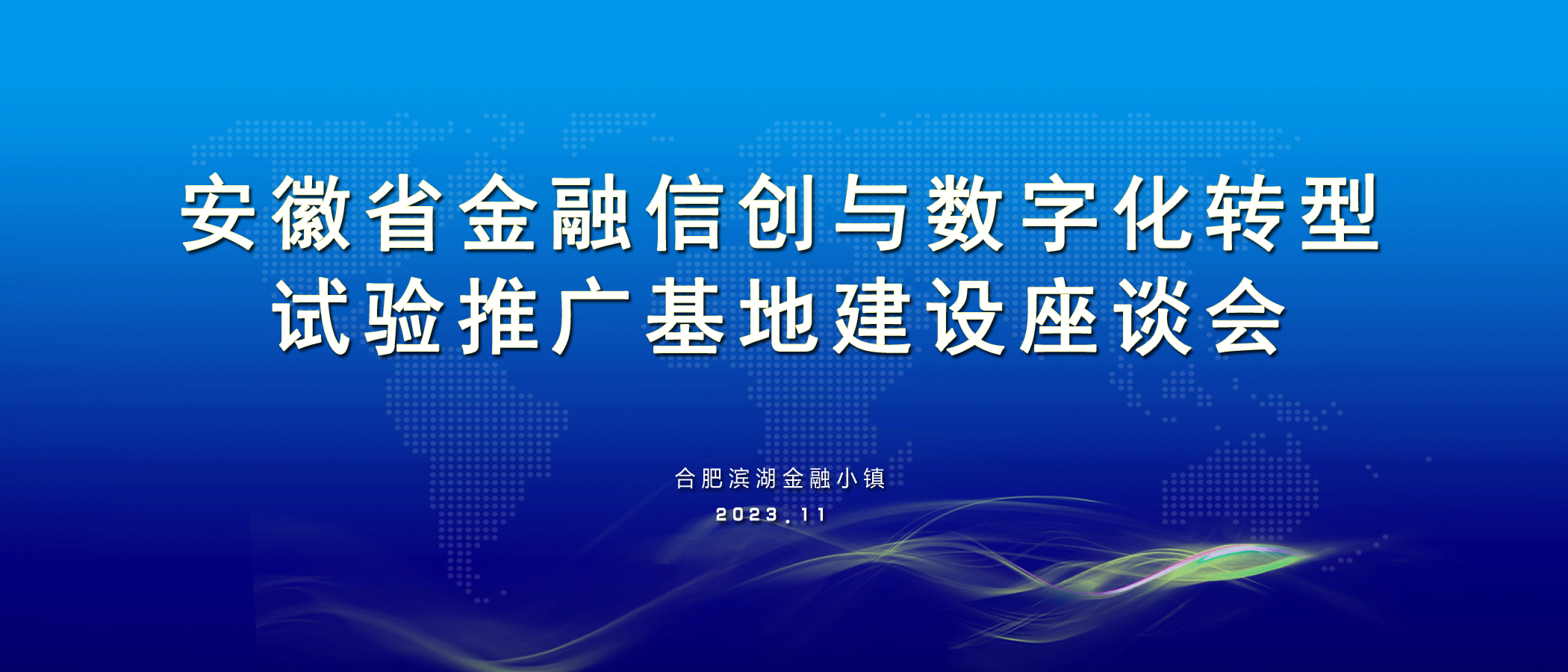 安徽省金融信创与数字化转型
试验推广基地建设座谈会

合肥滨湖金融小镇
2023.11